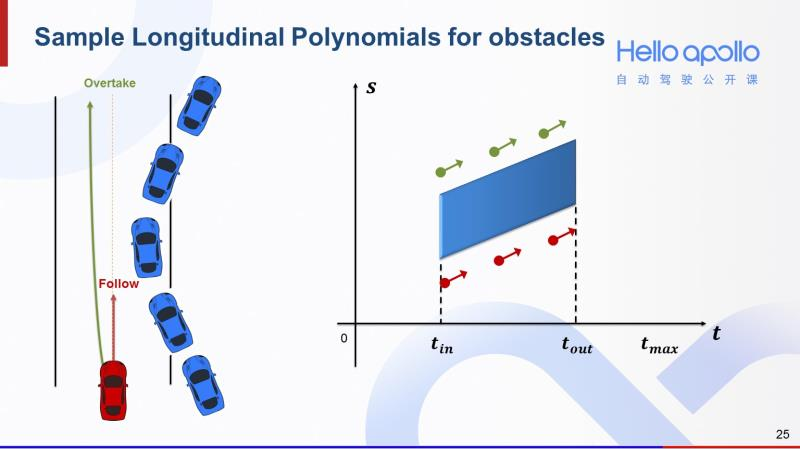 Sample Longitudinal Polynomials for obstacles

Hello apollo
自动驾驶公开课

Overtake

Follow

$s$

0

$t_{in}$

$t_{out}$

$t_{max}$

$t$

25